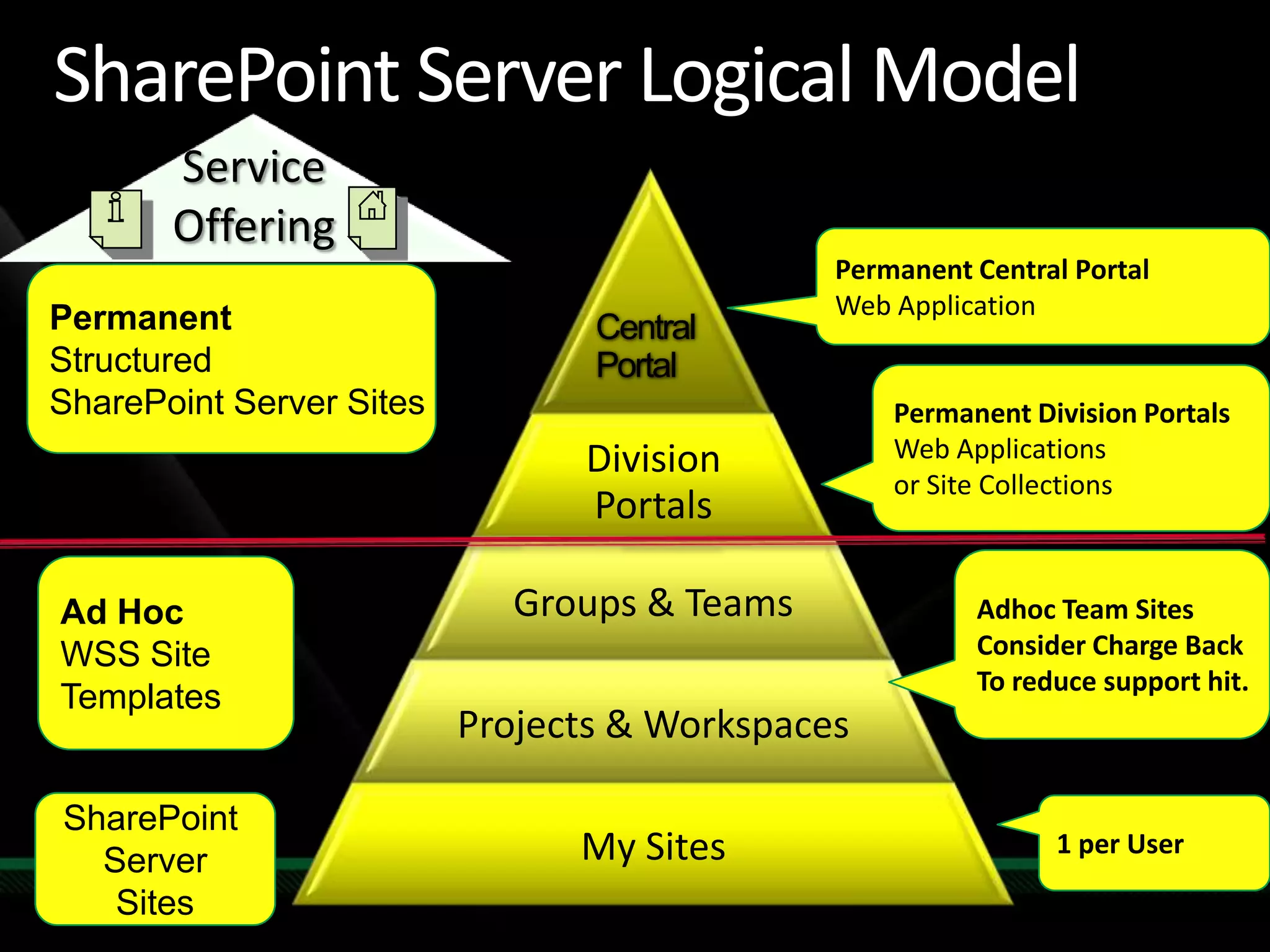 SharePoint Server Logical Model

Service Offering

Permanent
Structured
SharePoint Server Sites

Ad Hoc
WSS Site
Templates

SharePoint Server Sites

Central Portal

Division Portals

Groups & Teams

Projects & Workspaces

My Sites

Permanent Central Portal
Web Application

Permanent Division Portals
Web Applications
or Site Collections

Adhoc Team Sites
Consider Charge Back
To reduce support hit.

1 per User